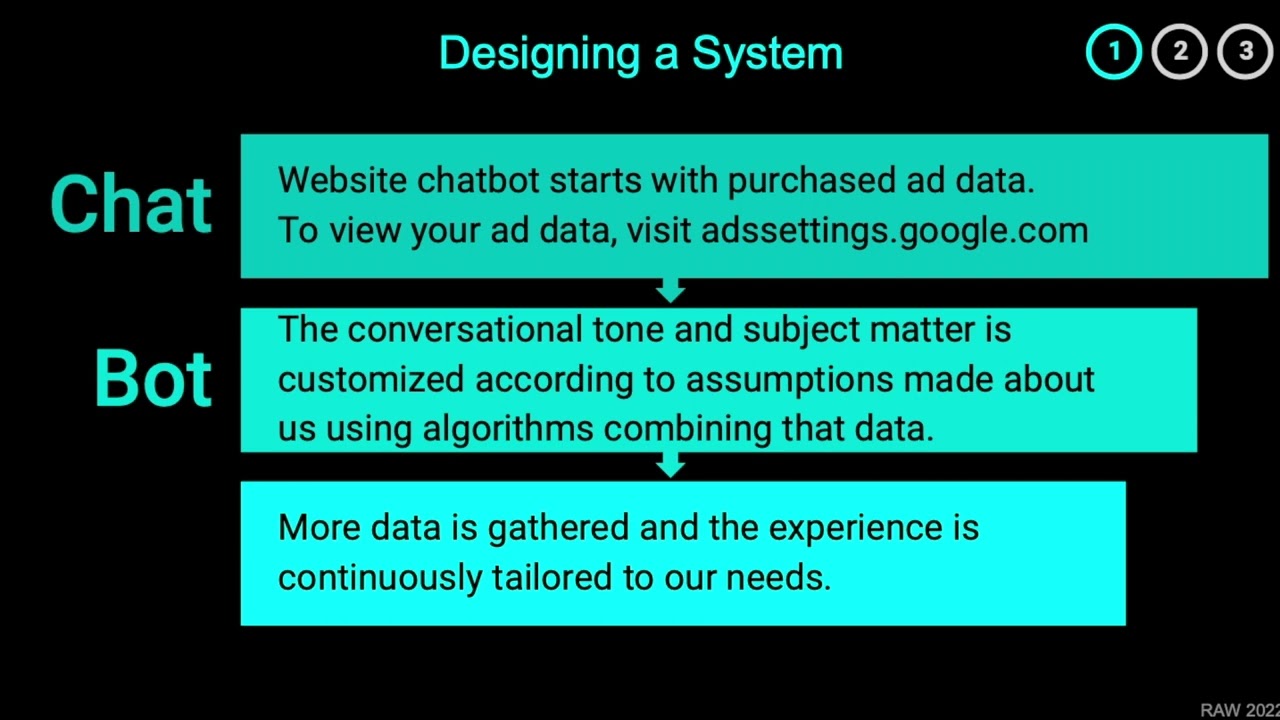 Designing a System

1 2 3

Chat

Website chatbot starts with purchased ad data.
To view your ad data, visit adssettings.google.com

Bot

The conversational tone and subject matter is customized according to assumptions made about us using algorithms combining that data.

More data is gathered and the experience is continuously tailored to our needs.

RAW 2022